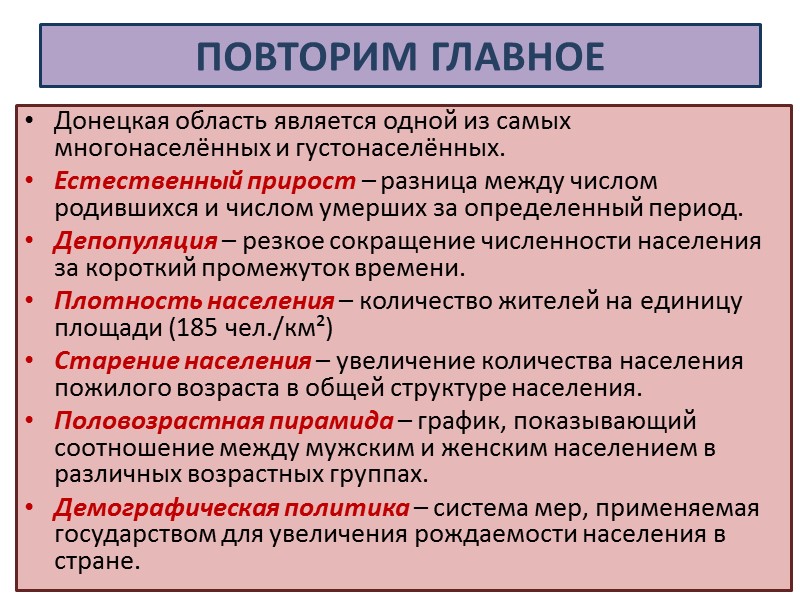 ПОВТОРИМ ГЛАВНОЕ

• Донецкая область является одной из самых многонаселённых и густонаселённых.
• Естественный прирост – разница между числом родившихся и числом умерших за определенный период.
• Депопуляция – резкое сокращение численности населения за короткий промежуток времени.
• Плотность населения – количество жителей на единицу площади (185 чел./км²)
• Старение населения – увеличение количества населения пожилого возраста в общей структуре населения.
• Половозрастная пирамида – график, показывающий соотношение между мужским и женским населением в различных возрастных группах.
• Демографическая политика – система мер, применяемая государством для увеличения рождаемости населения в стране.